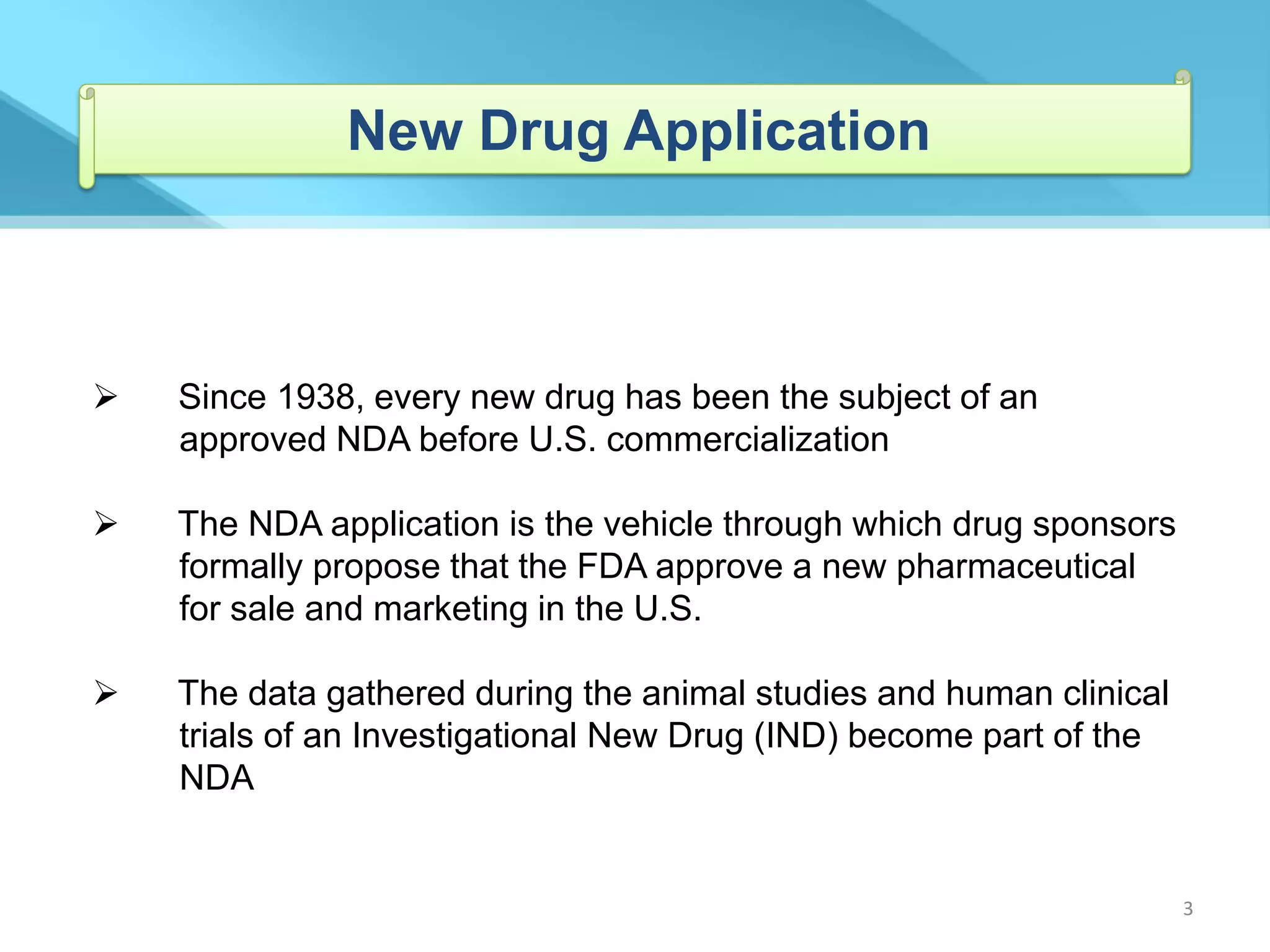 New Drug Application

➢ Since 1938, every new drug has been the subject of an approved NDA before U.S. commercialization

➢ The NDA application is the vehicle through which drug sponsors formally propose that the FDA approve a new pharmaceutical for sale and marketing in the U.S.

➢ The data gathered during the animal studies and human clinical trials of an Investigational New Drug (IND) become part of the NDA

3